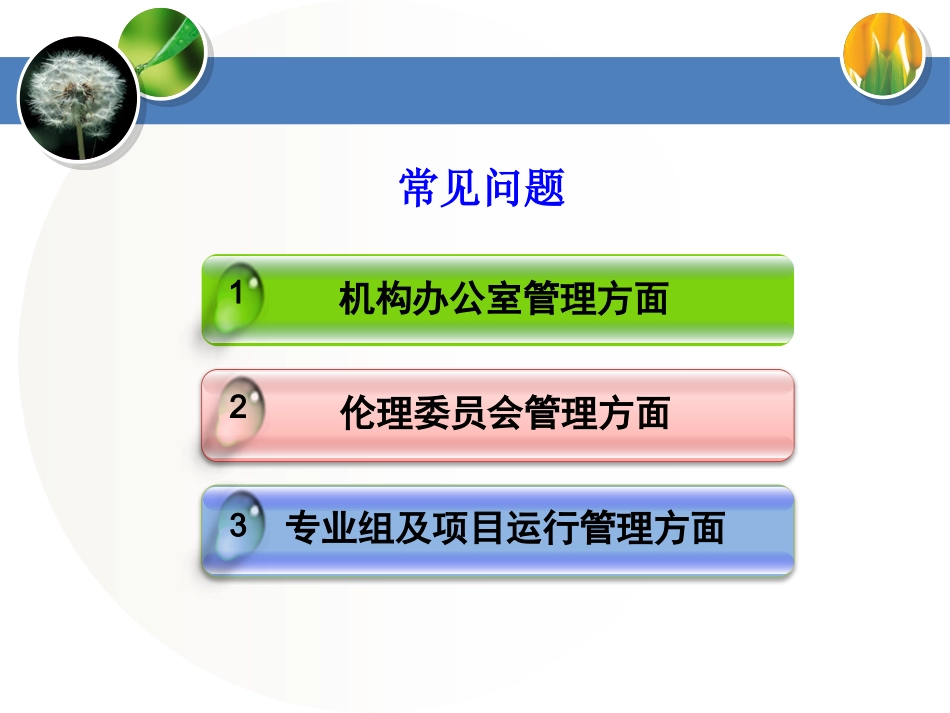 常见问题

1 机构办公室管理方面

2 伦理委员会管理方面

3 专业组及项目运行管理方面